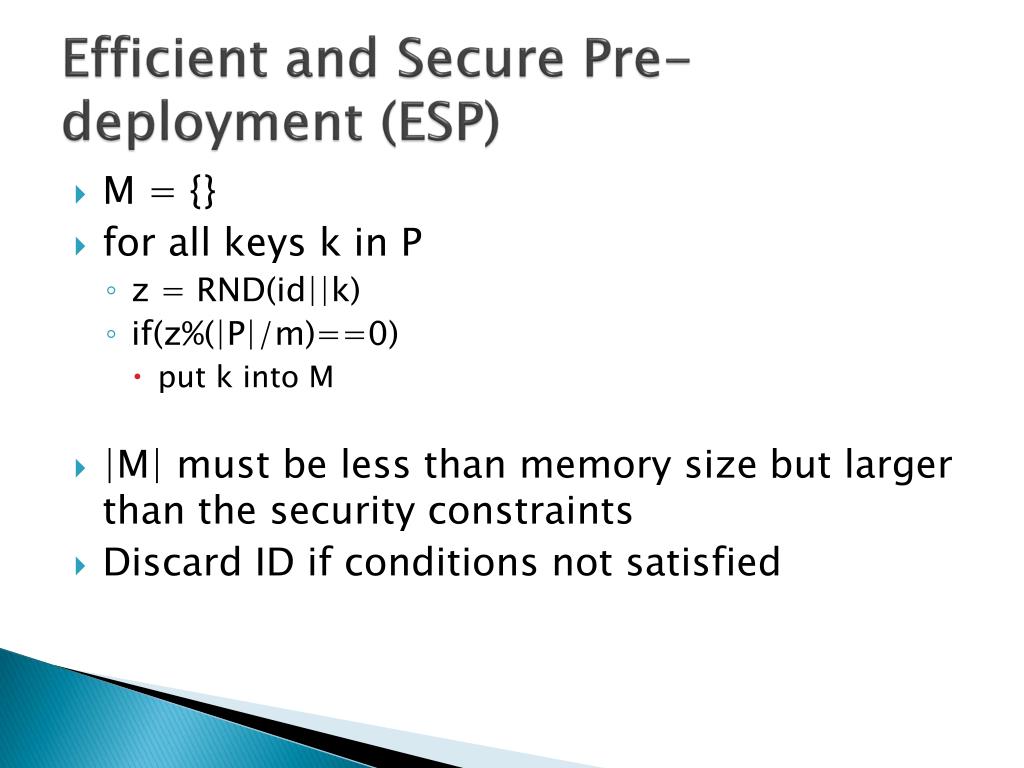 Efficient and Secure Pre-deployment (ESP)

M = {}

for all keys k in P

z = RND(id||k)

if(z%(|P|/m)==0)

put k into M

|M| must be less than memory size but larger than the security constraints

Discard ID if conditions not satisfied